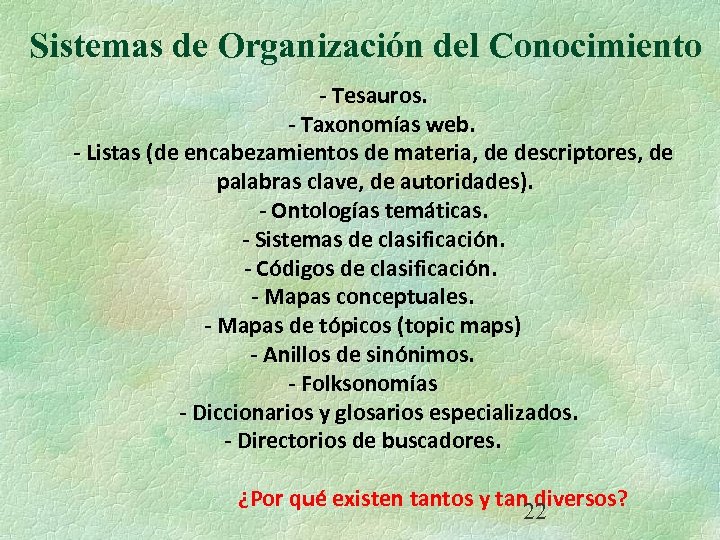 Sistemas de Organización del Conocimiento

- Tesauros.
- Taxonomías web.
- Listas (de encabezamientos de materia, de descriptores, de palabras clave, de autoridades).
- Ontologías temáticas.
- Sistemas de clasificación.
- Códigos de clasificación.
- Mapas conceptuales.
- Mapas de tópicos (topic maps)
- Anillos de sinónimos.
- Folksonomías
- Diccionarios y glosarios especializados.
- Directorios de buscadores.

¿Por qué existen tantos y tan diversos?

22